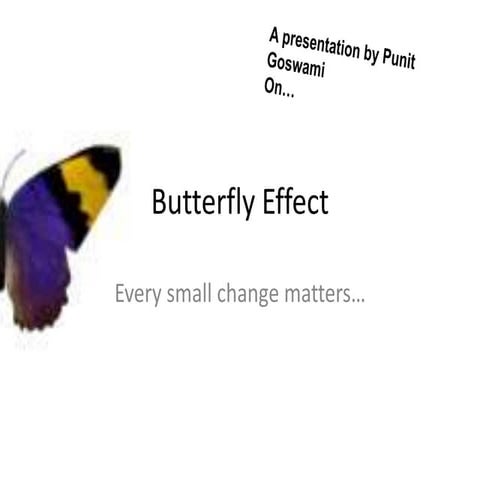 A presentation by Punit Goswami
On...

Butterfly Effect

Every small change matters...